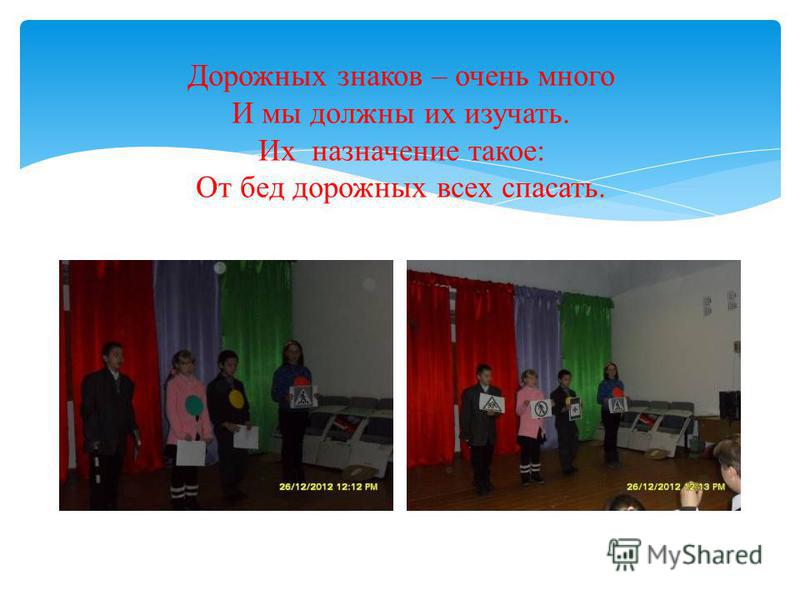 Дорожных знаков – очень много
И мы должны их изучать.
Их назначение такое:
От бед дорожных всех спасать.

26/12/2012 12:12 PM

26/12/2012 12:13 PM

MyShared